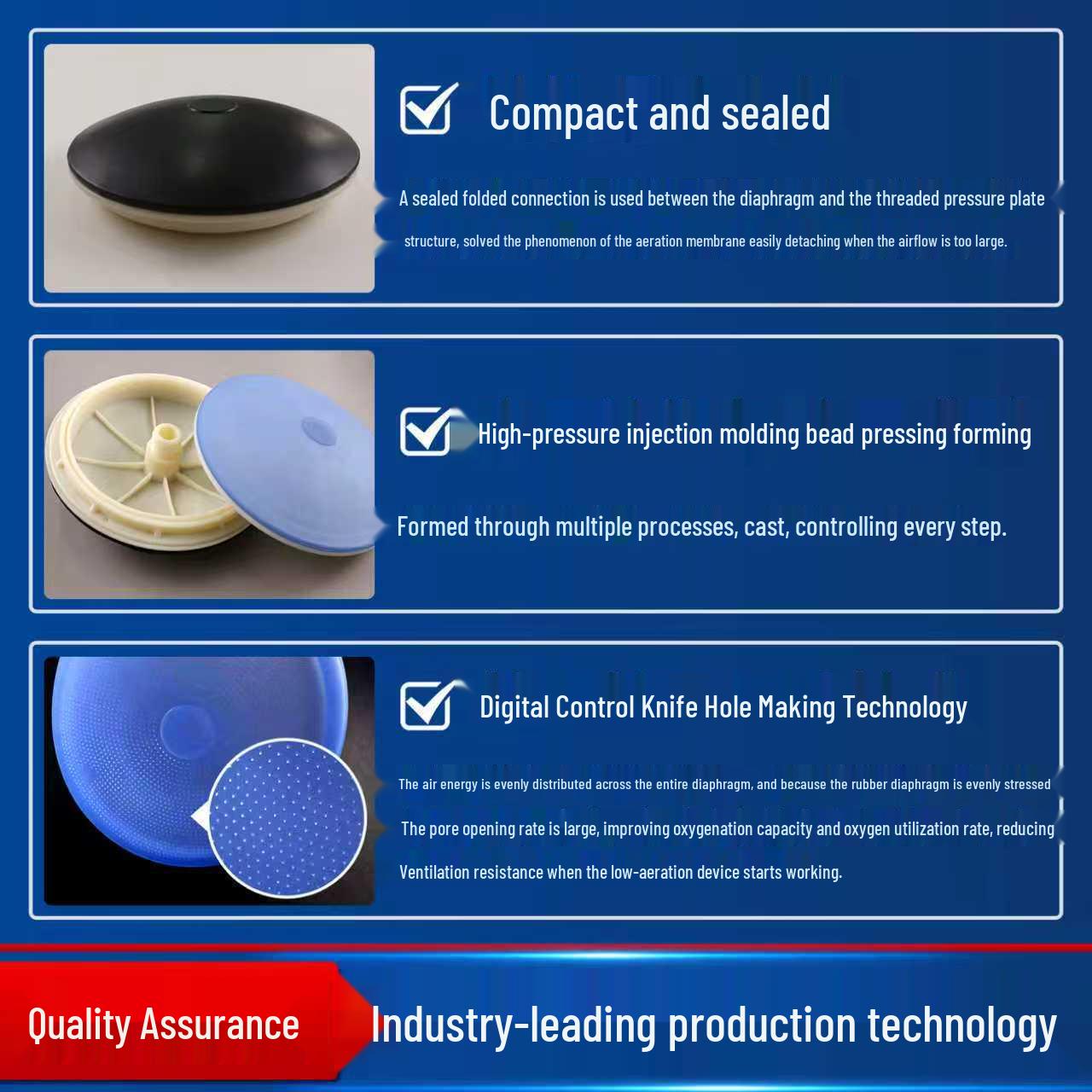 Compact and sealed

A sealed folded connection is used between the diaphragm and the threaded pressure plate structure, solved the phenomenon of the aeration membrane easily detaching when the airflow is too large.

High-pressure injection molding bead pressing forming

Formed through multiple processes, cast, controlling every step.

Digital Control Knife Hole Making Technology

The air energy is evenly distributed across the entire diaphragm, and because the rubber diaphragm is evenly stressed

The pore opening rate is large, improving oxygenation capacity and oxygen utilization rate, reducing

Ventilation resistance when the low-aeration device starts working.

Quality Assurance

Industry-leading production technology